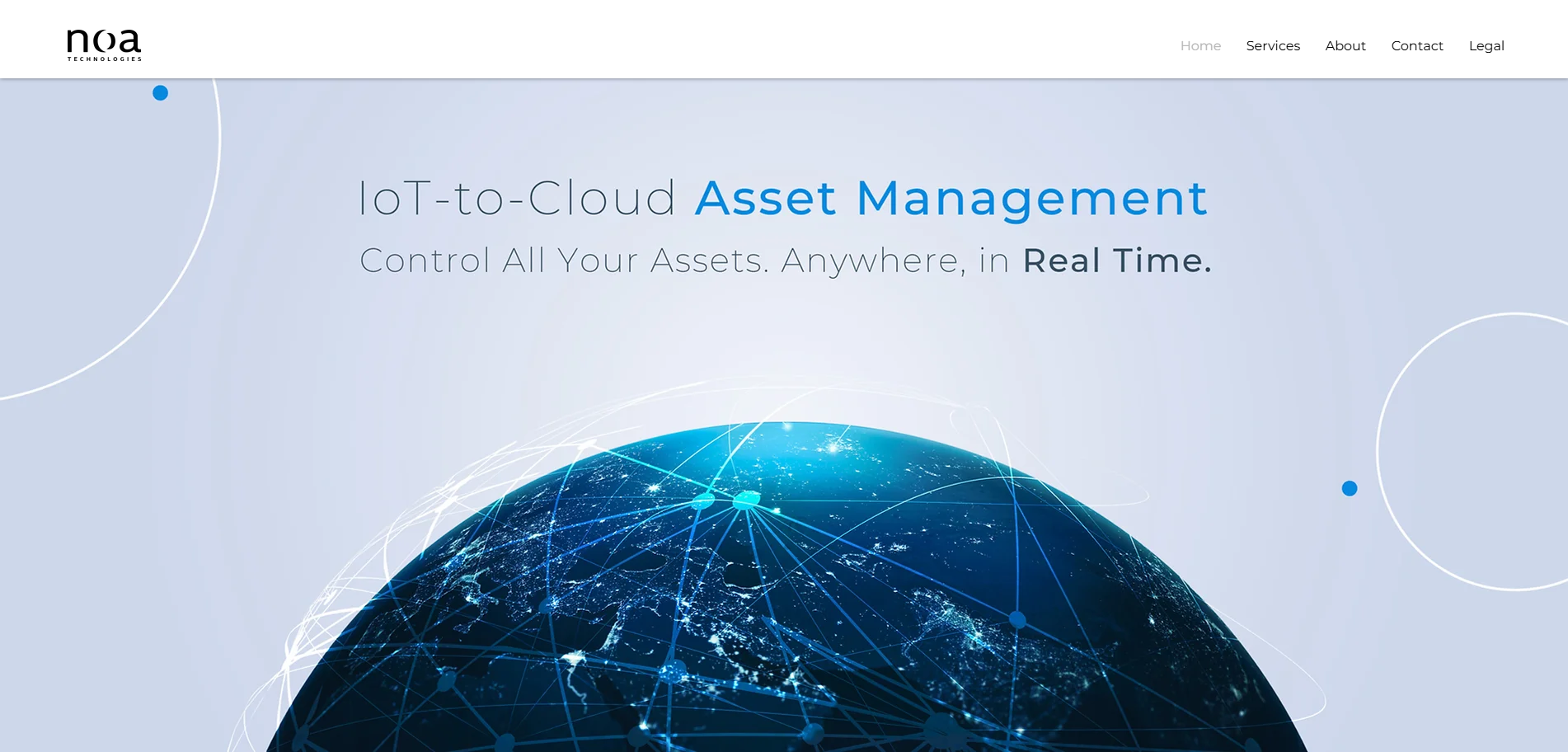 noa
TECHNOLOGIES

Home Services About Contact Legal

IoT-to-Cloud Asset Management

Control All Your Assets. Anywhere, in Real Time.